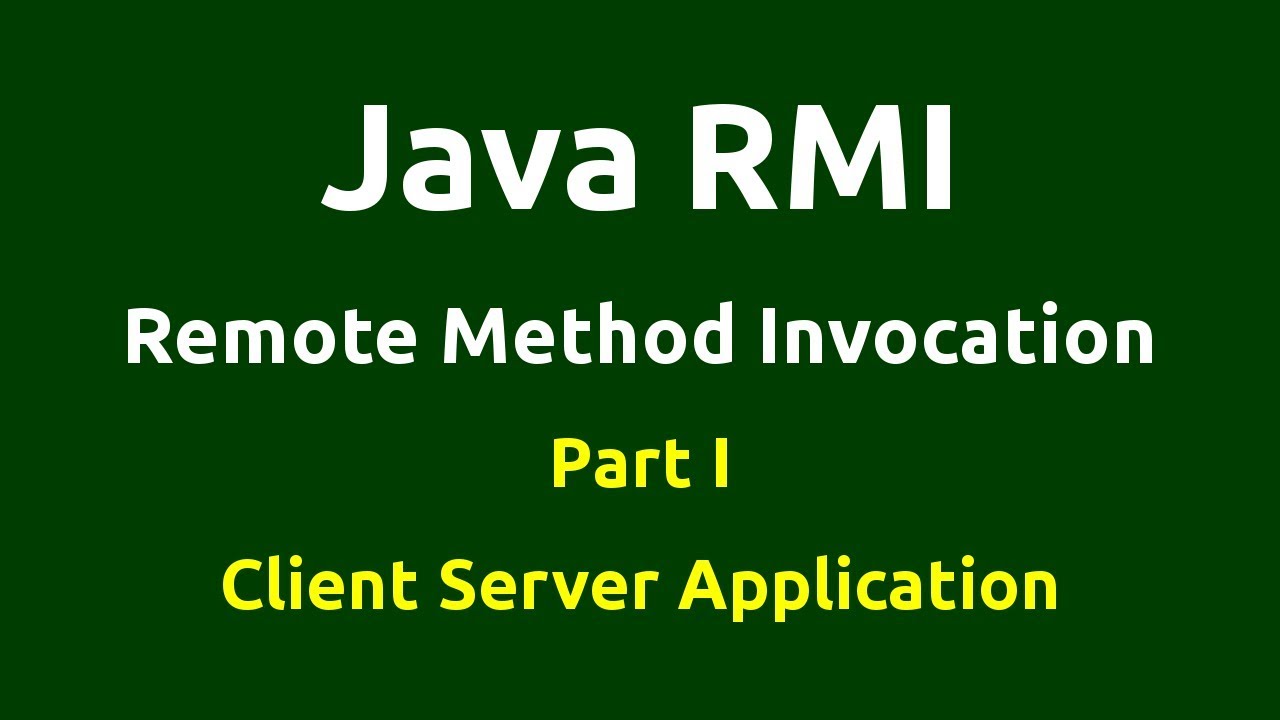 Java RMI

Remote Method Invocation

Part I

Client Server Application